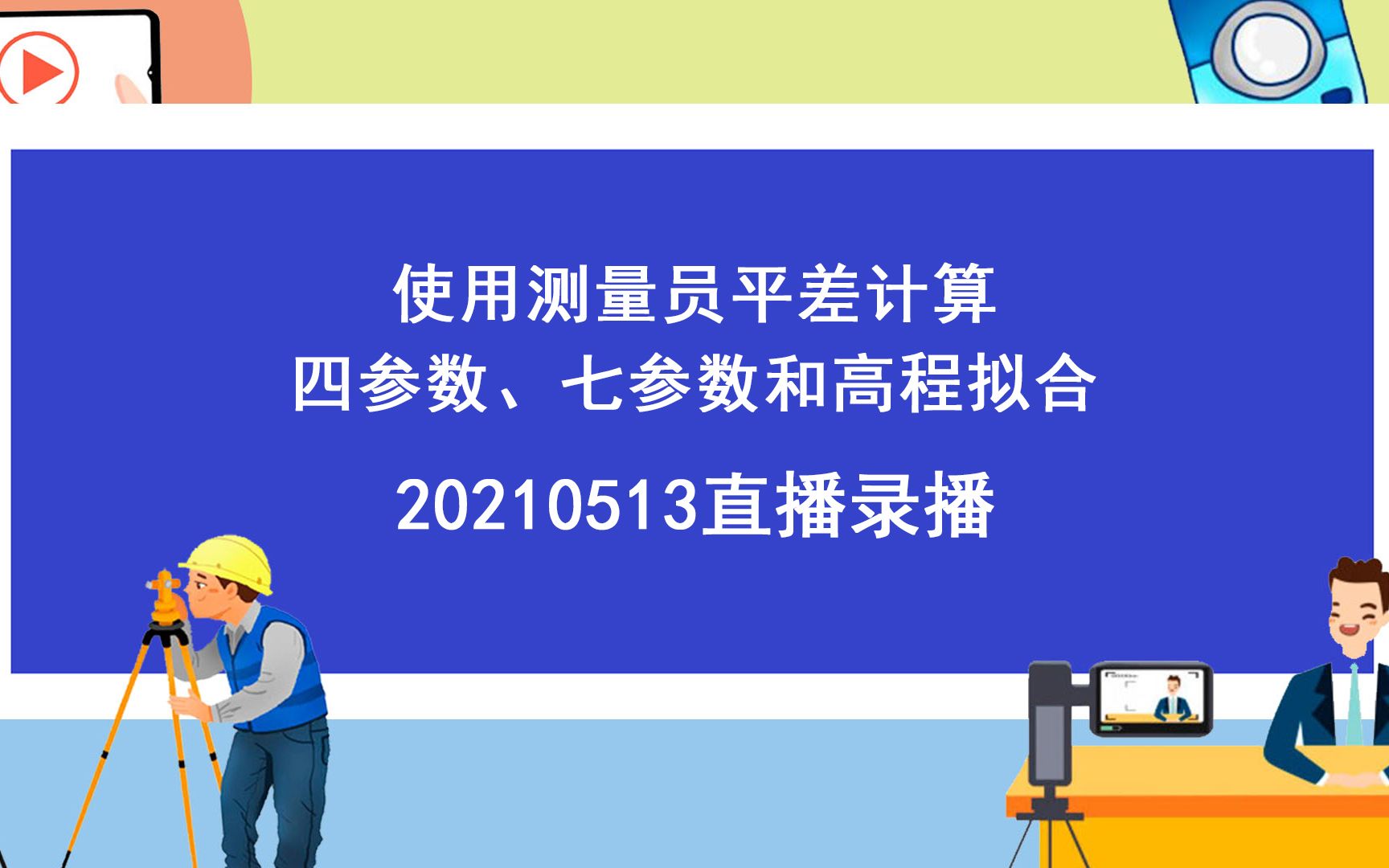 使用测量员平差计算
四参数、七参数和高程拟合

20210513直播录播